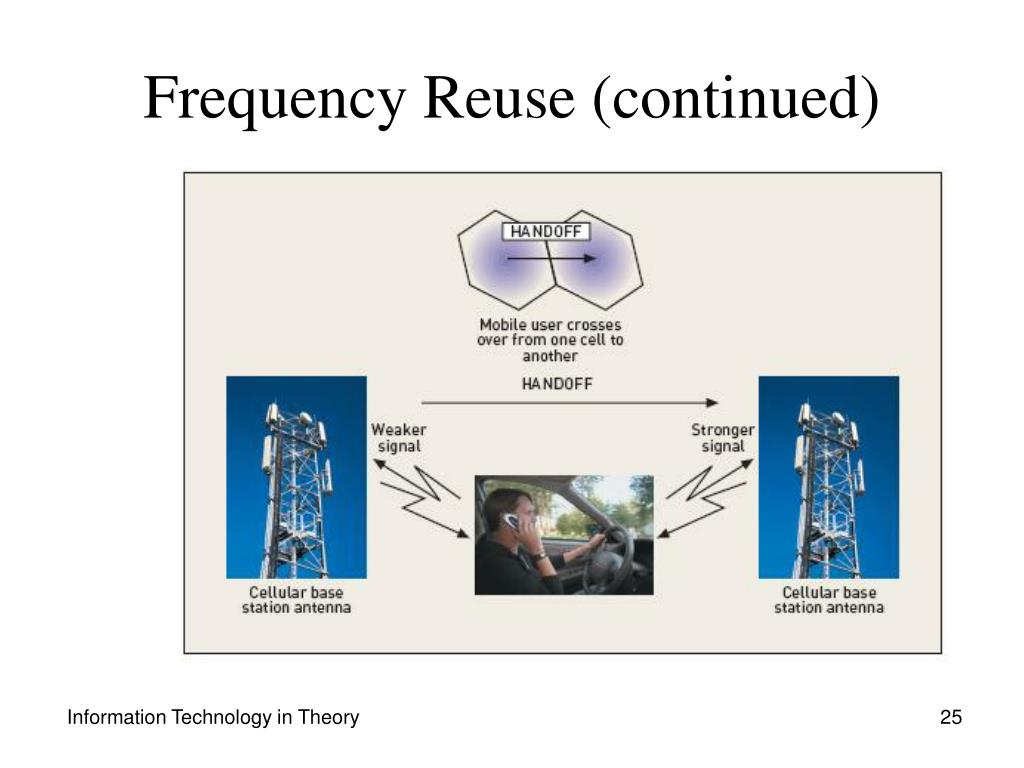 Frequency Reuse (continued)

HANDOFF

Mobile user crosses over from one cell to another

HANDOFF

Weaker signal

Stronger signal

Cellular base station antenna

Cellular base station antenna

Information Technology in Theory

25